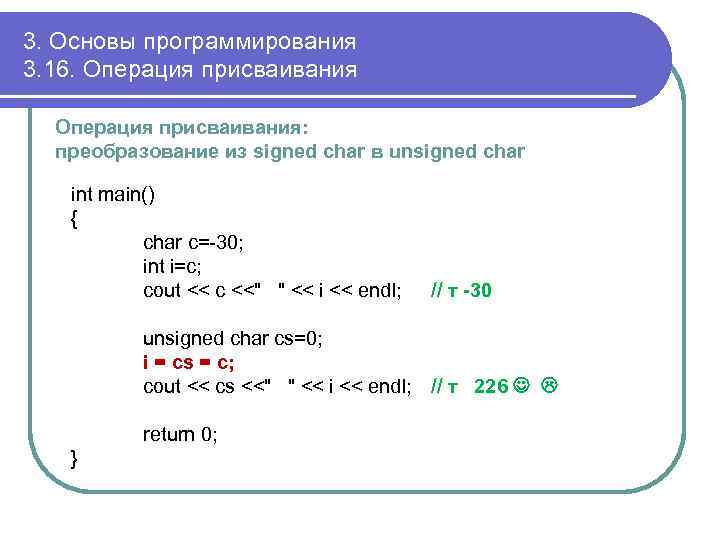 3. Основы программирования
3.16. Операция присваивания

Операция присваивания:
преобразование из signed char в unsigned char

int main()
{
char c=-30;
int i=c;
cout << c <<"  " << i << endl;   // т -30

unsigned char cs=0;
i = cs = c;
cout << cs <<"  " << i << endl;  // т  226 ☺ ☹

return 0;
}